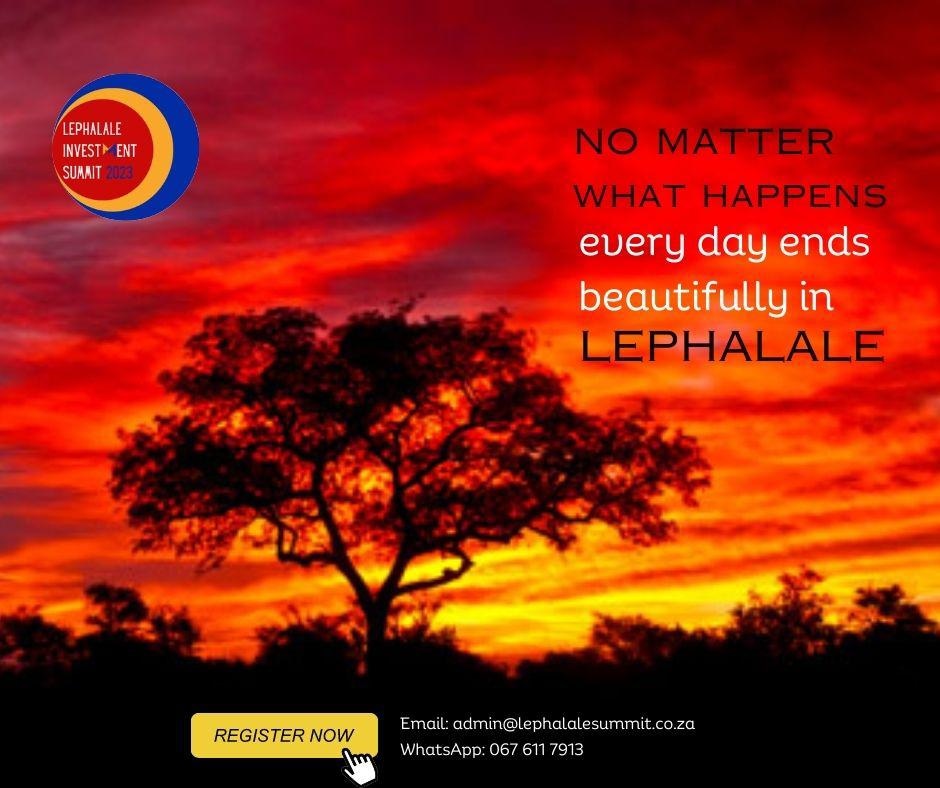 LEPHALALE INVESTMENT SUMMIT 2023

NO MATTER WHAT HAPPENS every day ends beautifully in LEPHALALE

REGISTER NOW

Email: admin@lephalalesummit.co.za
WhatsApp: 067 611 7913